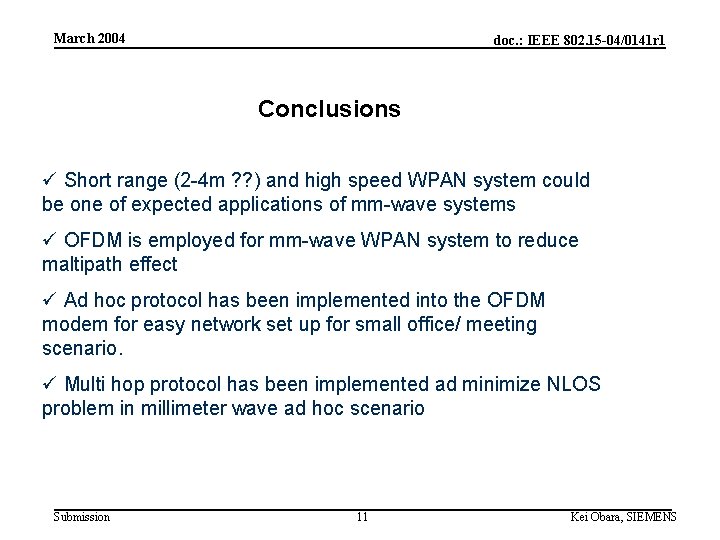 March 2004

doc.: IEEE 802.15-04/0141r1

Conclusions

✓ Short range (2-4m ??) and high speed WPAN system could be one of expected applications of mm-wave systems

✓ OFDM is employed for mm-wave WPAN system to reduce maltipath effect

✓ Ad hoc protocol has been implemented into the OFDM modem for easy network set up for small office/ meeting scenario.

✓ Multi hop protocol has been implemented ad minimize NLOS problem in millimeter wave ad hoc scenario

Submission

11

Kei Obara, SIEMENS